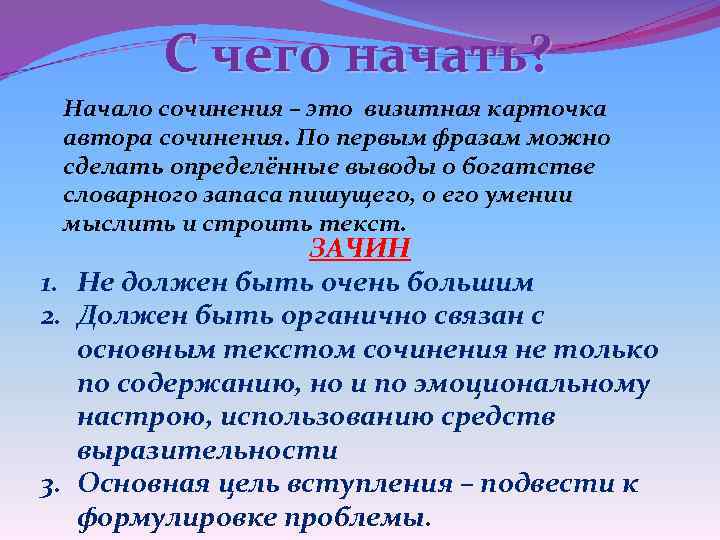 С чего начать?

Начало сочинения – это визитная карточка автора сочинения. По первым фразам можно сделать определённые выводы о богатстве словарного запаса пишущего, о его умении мыслить и строить текст.

ЗАЧИН

1. Не должен быть очень большим
2. Должен быть органично связан с основным текстом сочинения не только по содержанию, но и по эмоциональному настрою, использованию средств выразительности
3. Основная цель вступления – подвести к формулировке проблемы.